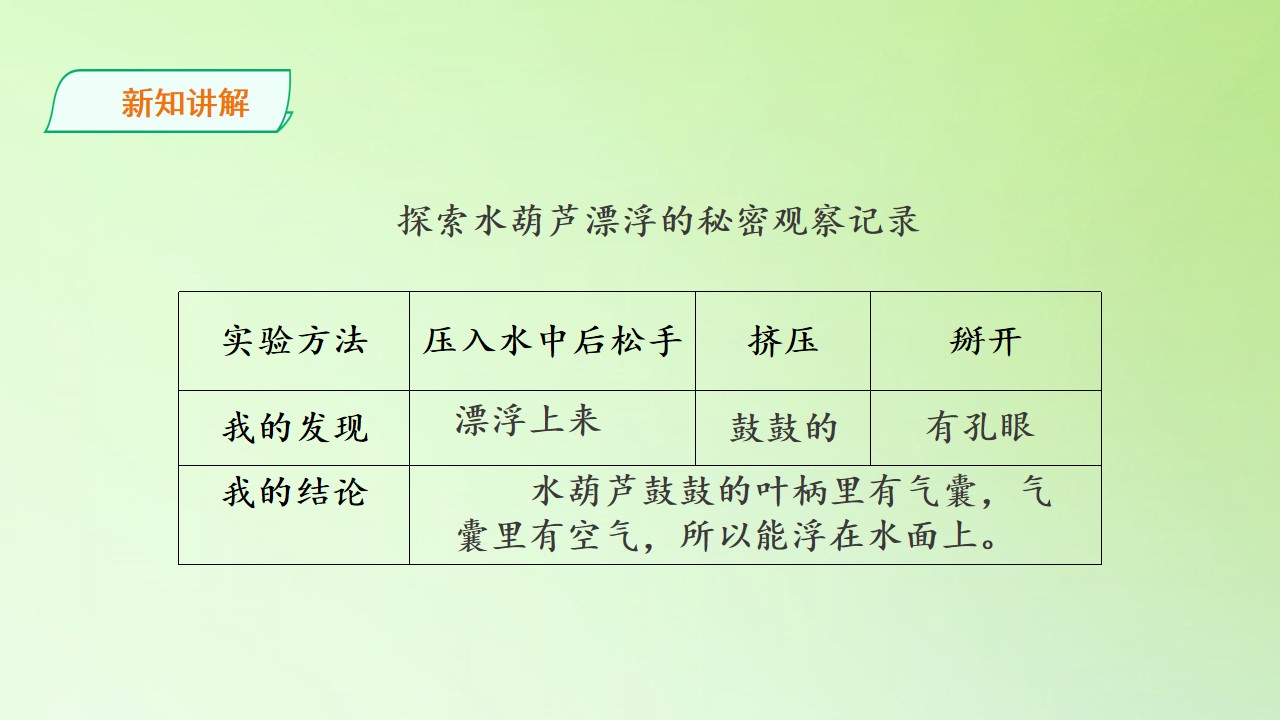 新知讲解

探索水葫芦漂浮的秘密观察记录

| 实验方法 | 压入水中后松手 | 挤压 | 掰开 |
|---|---|---|---|
| 我的发现 | 漂浮上来 | 鼓鼓的 | 有孔眼 |
| 我的结论 | 水葫芦鼓鼓的叶柄里有气囊，气囊里有空气，所以能浮在水面上。 | | |